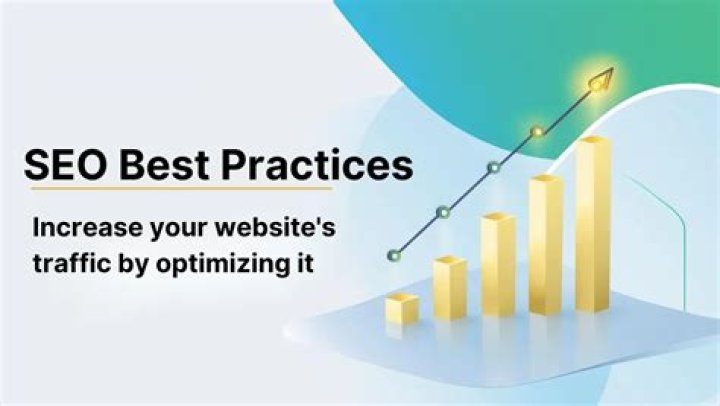 SEO Best Practices

Increase your website's traffic by optimizing it